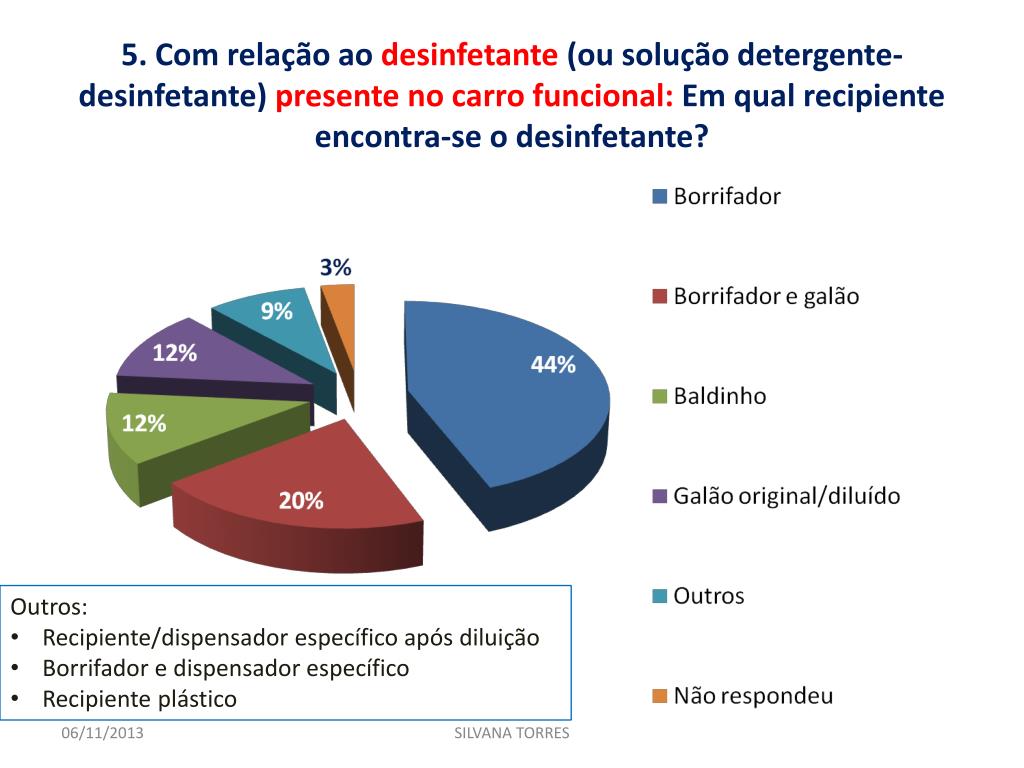 5. Com relação ao desinfetante (ou solução detergente-desinfetante) presente no carro funcional: Em qual recipiente encontra-se o desinfetante?

3%
9%
12%
12%
20%
44%

Borrifador
Borrifador e galão
Baldinho
Galão original/diluído
Outros
Não respondeu

Outros:
• Recipiente/dispensador específico após diluição
• Borrifador e dispensador específico
• Recipiente plástico

06/11/2013
SILVANA TORRES